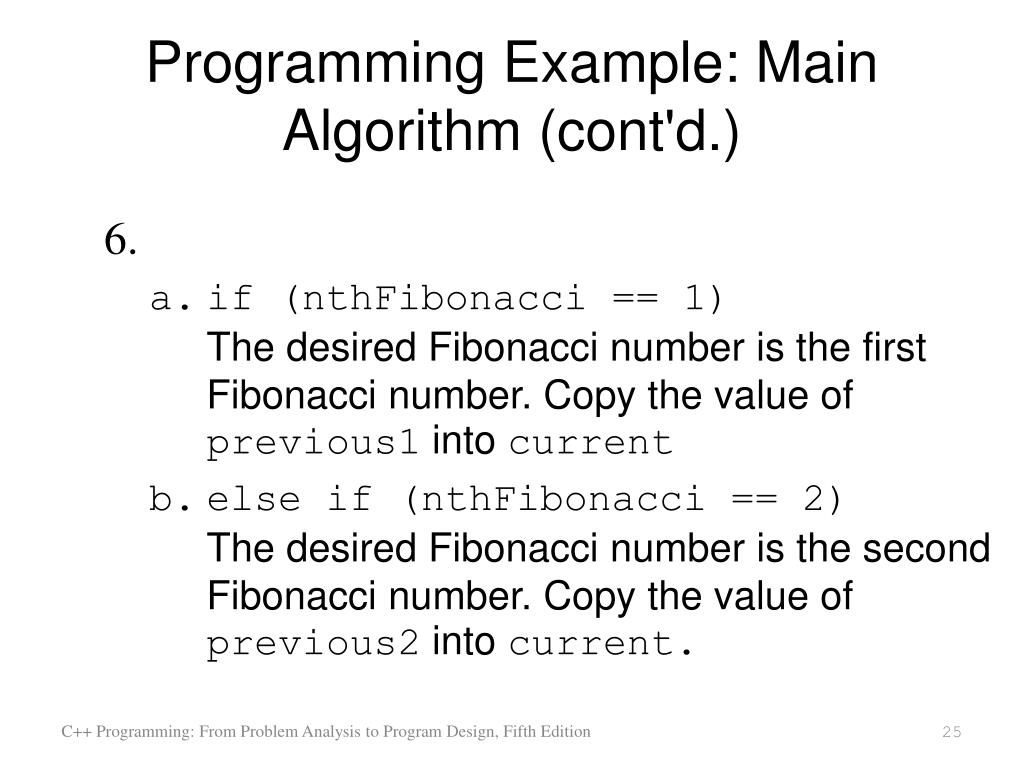 Programming Example: Main Algorithm (cont'd.)

6.

a. if (nthFibonacci == 1)
The desired Fibonacci number is the first Fibonacci number. Copy the value of previous1 into current

b. else if (nthFibonacci == 2)
The desired Fibonacci number is the second Fibonacci number. Copy the value of previous2 into current.

C++ Programming: From Problem Analysis to Program Design, Fifth Edition

25